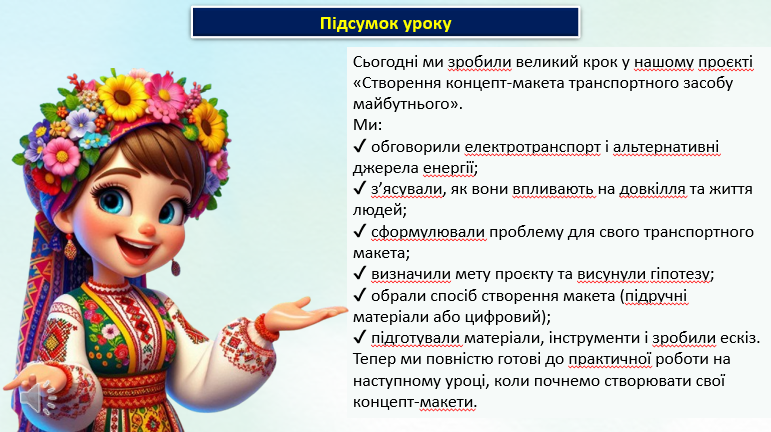 Підсумок уроку

Сьогодні ми зробили великий крок у нашому проєкті «Створення концепт-макета транспортного засобу майбутнього».
Ми:
✓ обговорили електротранспорт і альтернативні джерела енергії;
✓ з'ясували, як вони впливають на довкілля та життя людей;
✓ сформулювали проблему для свого транспортного макета;
✓ визначили мету проєкту та висунули гіпотезу;
✓ обрали спосіб створення макета (підручні матеріали або цифровий);
✓ підготували матеріали, інструменти і зробили ескіз.
Тепер ми повністю готові до практичної роботи на наступному уроці, коли почнемо створювати свої концепт-макети.